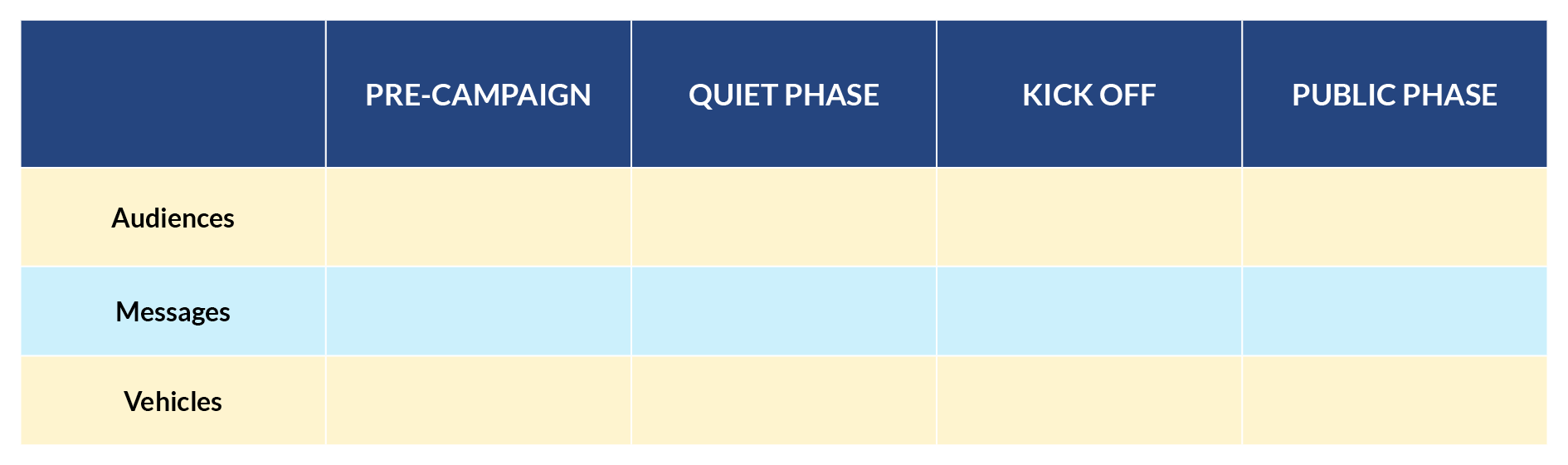 |  | PRE-CAMPAIGN | QUIET PHASE | KICK OFF | PUBLIC PHASE |
|---|---|---|---|---|
| Audiences |  |  |  |  |
| Messages |  |  |  |  |
| Vehicles |  |  |  |  |